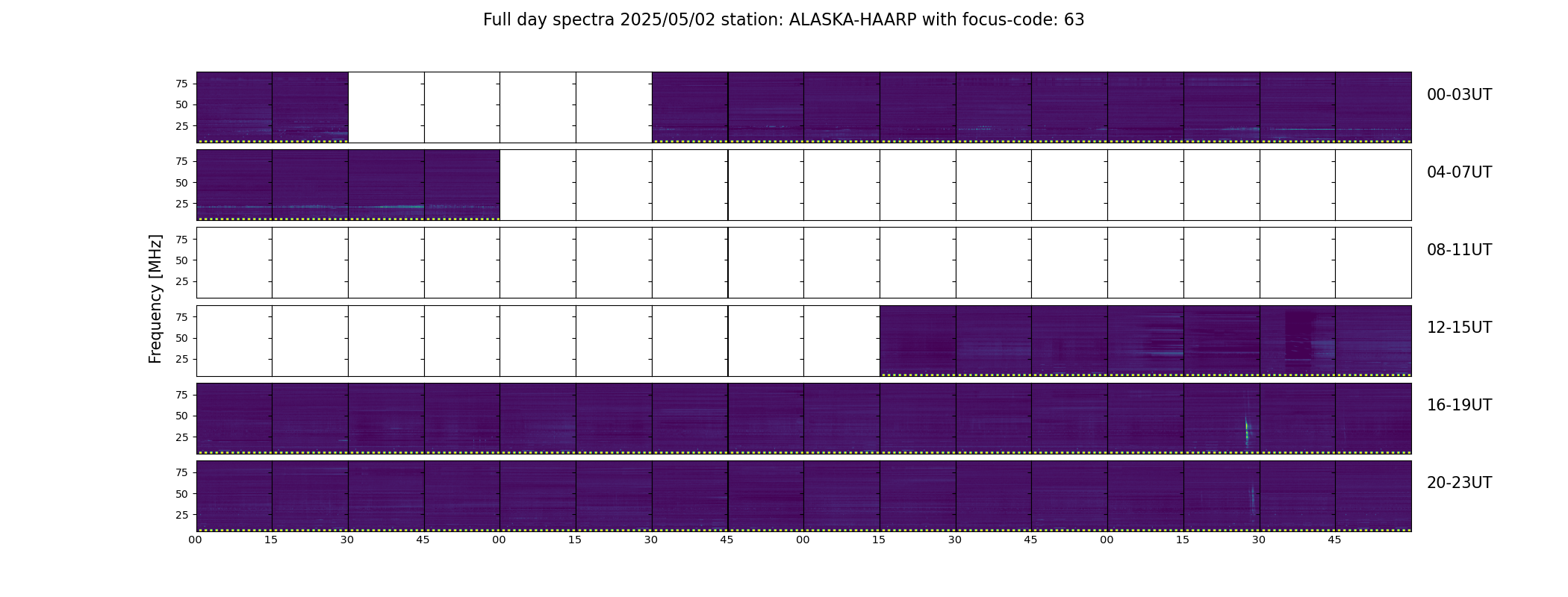 Full day spectra 2025/05/02 station: ALASKA-HAARP with focus-code: 63

Frequency [MHz]

75
50
25

00-03UT

75
50
25

04-07UT

75
50
25

08-11UT

75
50
25

12-15UT

75
50
25

16-19UT

75
50
25

20-23UT

00 15 30 45 00 15 30 45 00 15 30 45 00 15 30 45